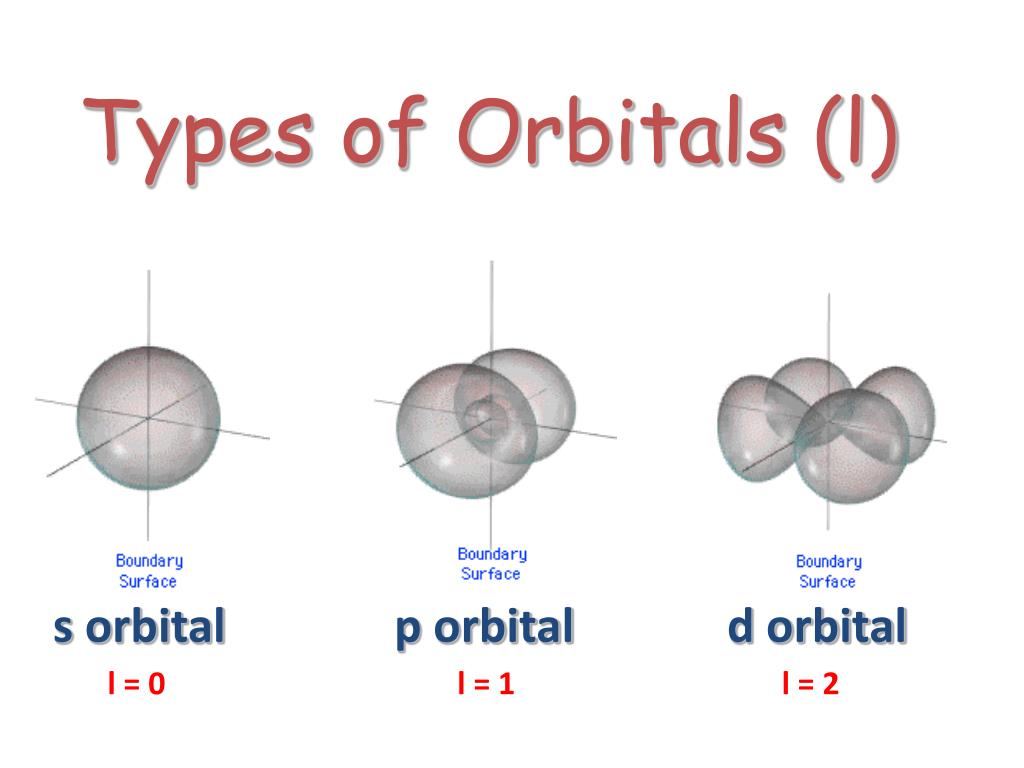 Types of Orbitals (l)

Boundary Surface

s orbital

l = 0

Boundary Surface

p orbital

l = 1

Boundary Surface

d orbital

l = 2